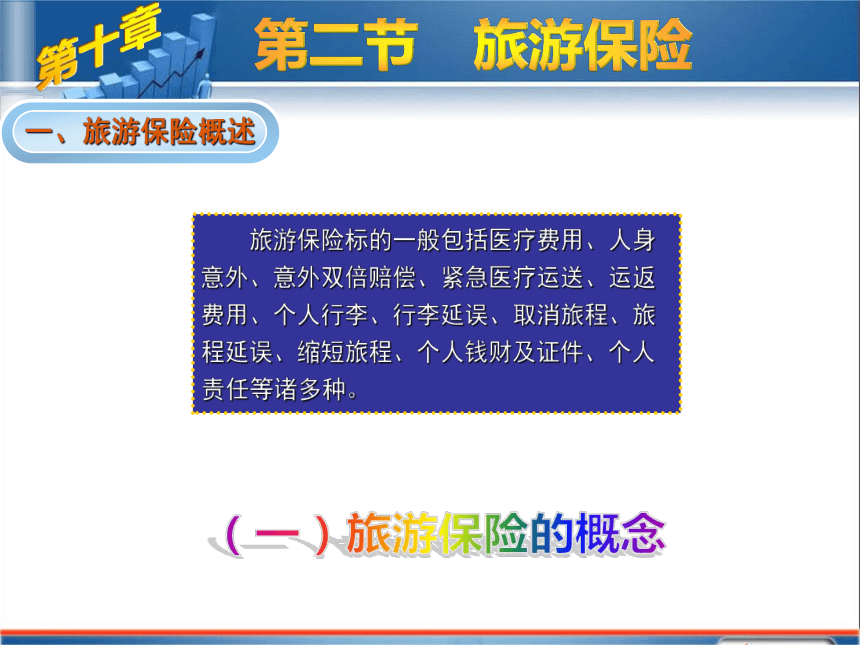 第十章

第二节　旅游保险

一、旅游保险概述

旅游保险标的一般包括医疗费用、人身意外、意外双倍赔偿、紧急医疗运送、运返费用、个人行李、行李延误、取消旅程、旅程延误、缩短旅程、个人钱财及证件、个人责任等诸多种。

（一）旅游保险的概念